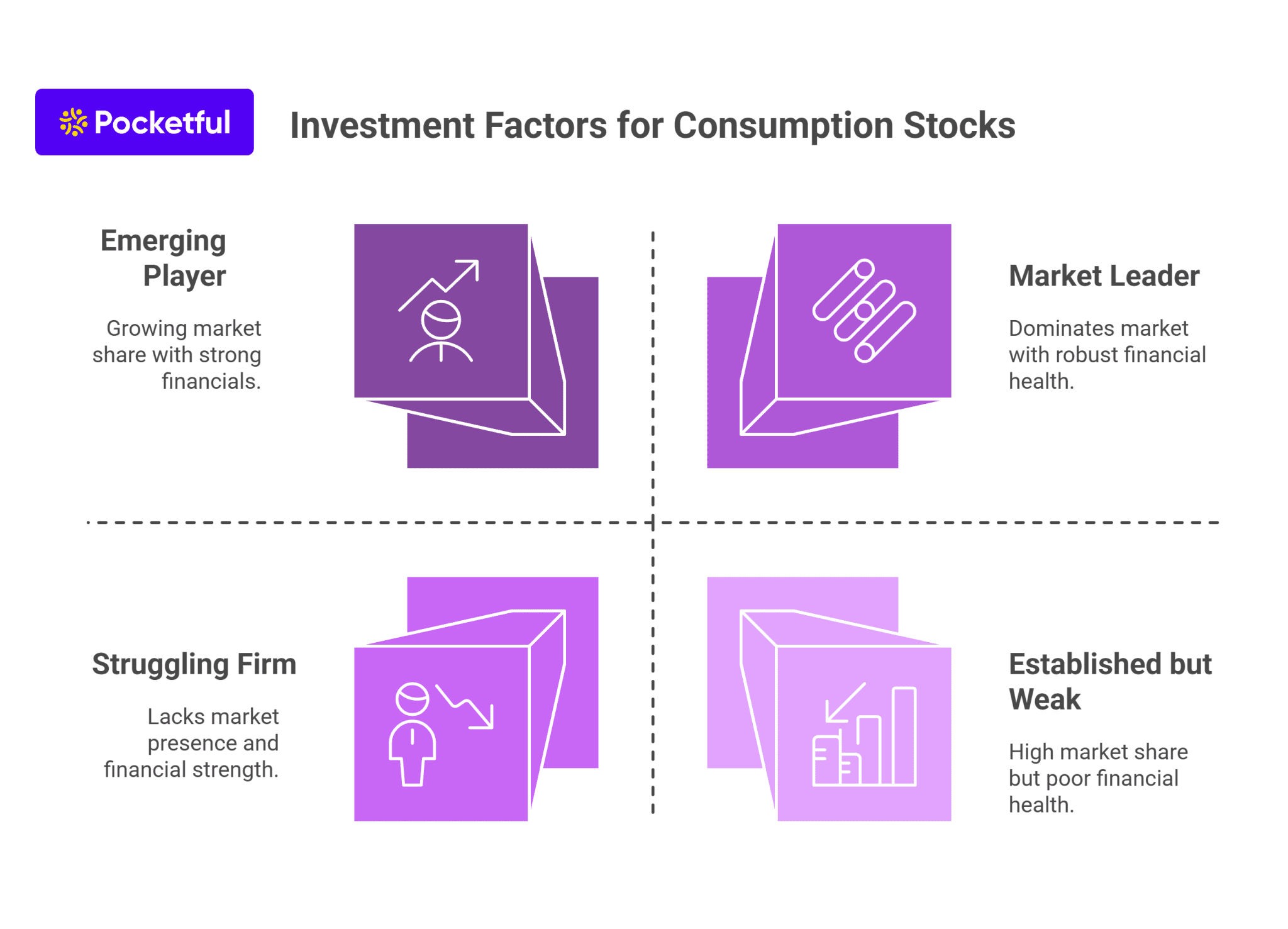 Pocketful

Investment Factors for Consumption Stocks

Emerging Player

Growing market share with strong financials.

Market Leader

Dominates market with robust financial health.

Struggling Firm

Lacks market presence and financial strength.

Established but Weak

High market share but poor financial health.